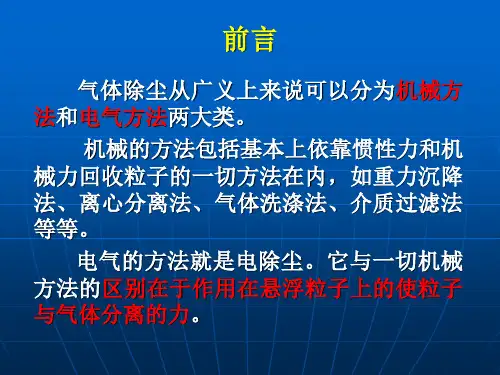 前言

气体除尘从广义上来说可以分为机械方法和电气方法两大类。

机械的方法包括基本上依靠惯性力和机械力回收粒子的一切方法在内，如重力沉降法、离心分离法、气体洗涤法、介质过滤法等等。

电气的方法就是电除尘。它与一切机械方法的区别在于作用在悬浮粒子上的使粒子与气体分离的力。